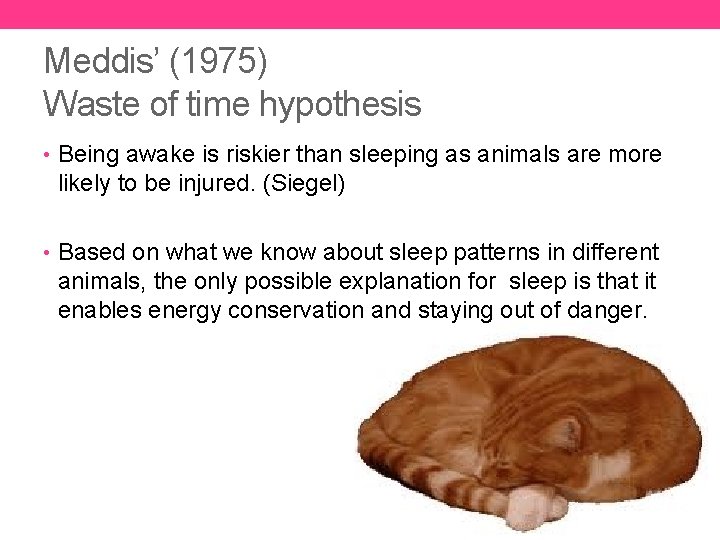 Meddis' (1975)
Waste of time hypothesis

• Being awake is riskier than sleeping as animals are more likely to be injured. (Siegel)

• Based on what we know about sleep patterns in different animals, the only possible explanation for sleep is that it enables energy conservation and staying out of danger.